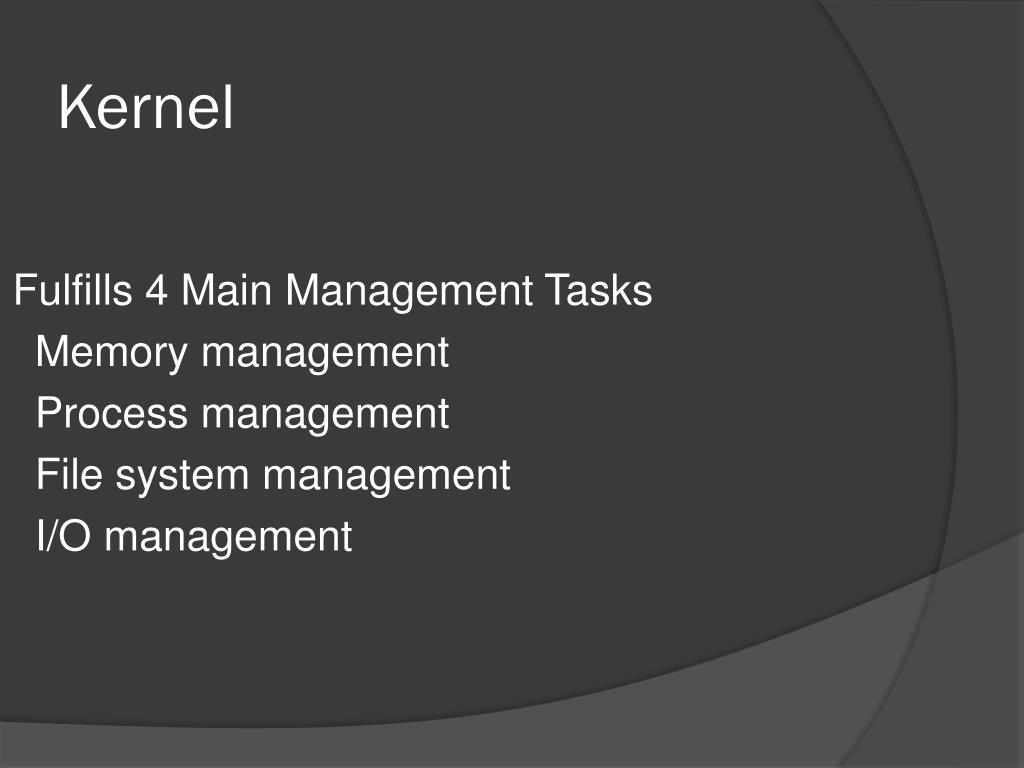 Kernel

Fulfills 4 Main Management Tasks
Memory management
Process management
File system management
I/O management